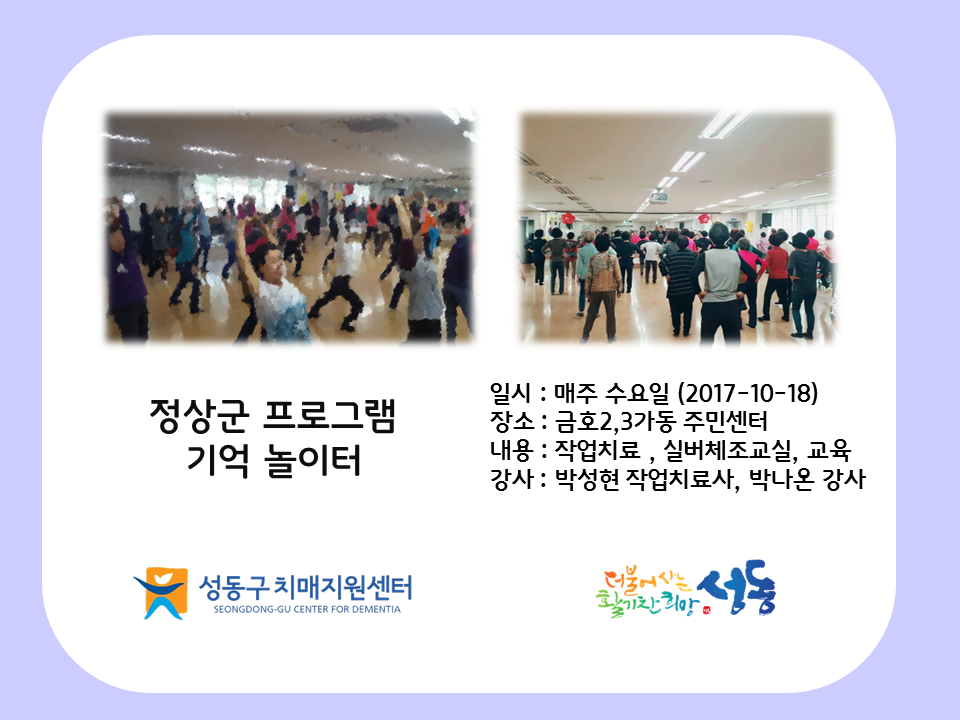 정상군 프로그램
기억 놀이터

일시 : 매주 수요일 (2017-10-18)
장소 : 금호2,3가동 주민센터
내용 : 작업치료 , 실버체조교실, 교육
강사 : 박성현 작업치료사, 박나온 강사

성동구 치매지원센터
SEONGDONG-GU CENTER FOR DEMENTIA

더불어 사는 활기찬 희망 성동